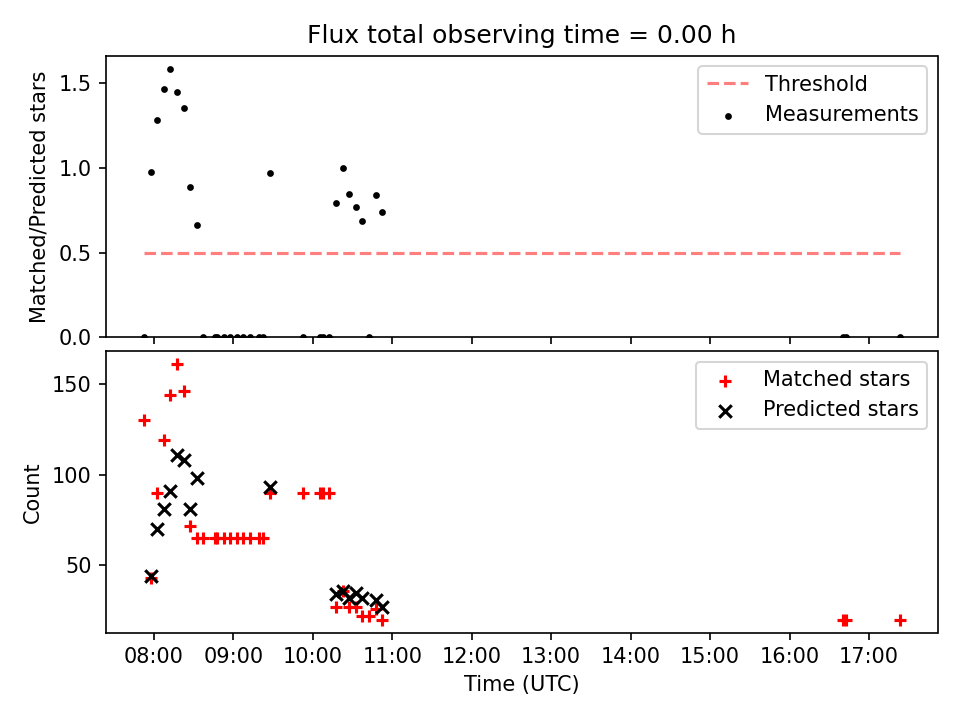 Flux total observing time = 0.00 h

Matched/Predicted stars

1.5
1.0
0.5
0.0

Threshold
Measurements

Count

150
100
50

Matched stars
Predicted stars

08:00 09:00 10:00 11:00 12:00 13:00 14:00 15:00 16:00 17:00

Time (UTC)